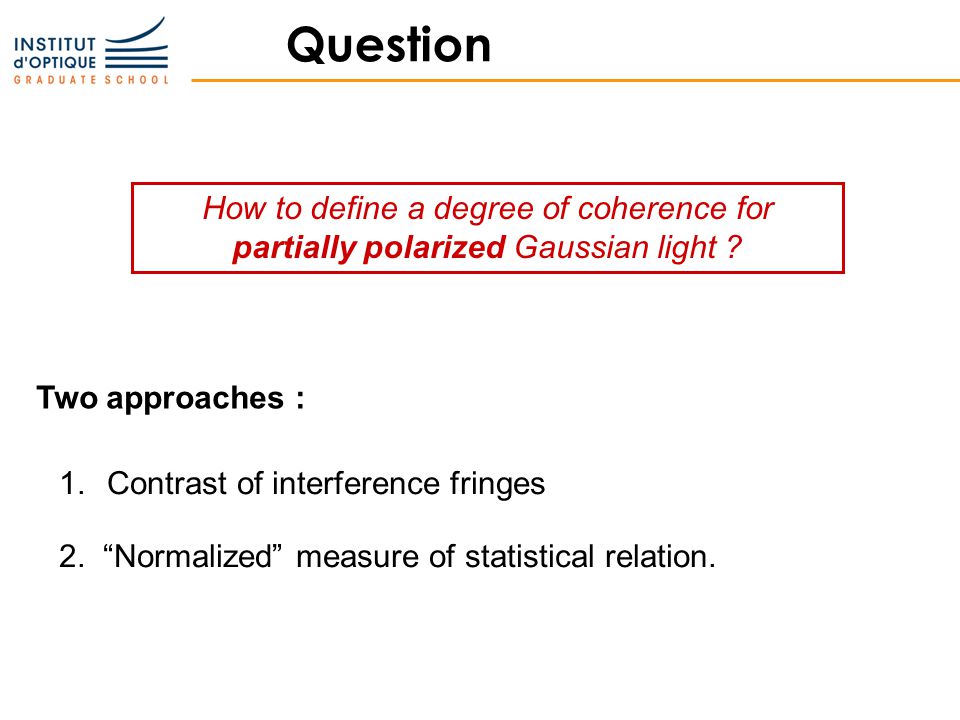 INSTITUT d'OPTIQUE GRADUATE SCHOOL

Question

How to define a degree of coherence for partially polarized Gaussian light ?

Two approaches :

1. Contrast of interference fringes

2. “Normalized” measure of statistical relation.